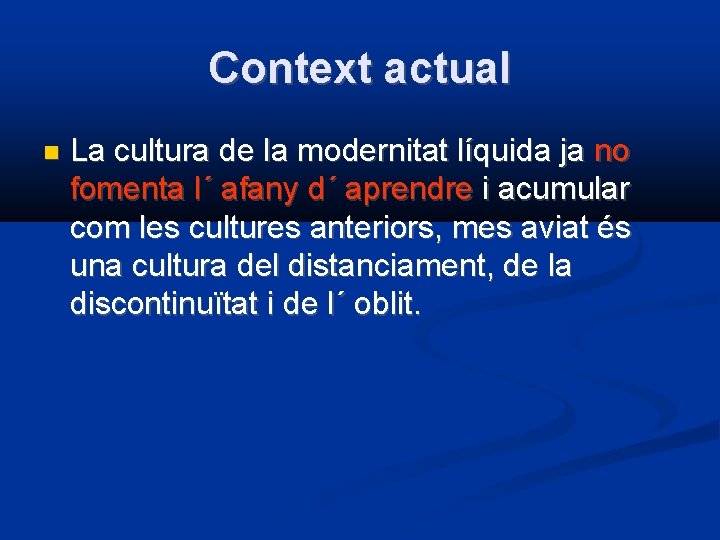 Context actual

La cultura de la modernitat líquida ja no fomenta l´ afany d´ aprendre i acumular com les cultures anteriors, mes aviat és una cultura del distanciament, de la discontinuïtat i de l´ oblit.